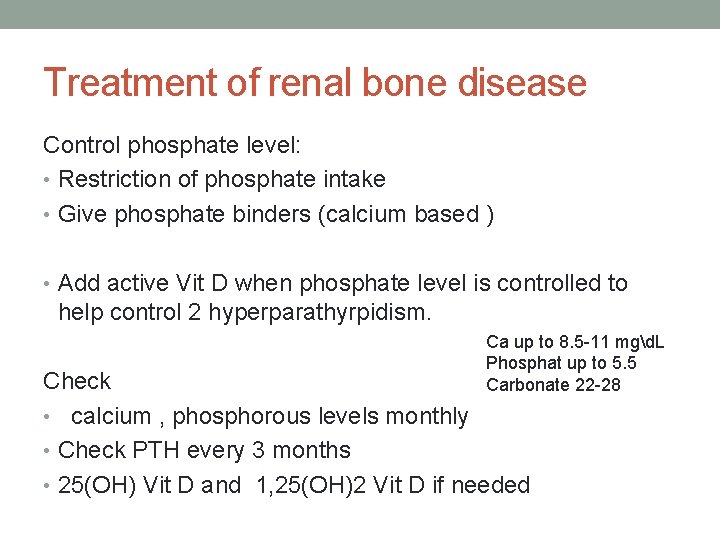 Treatment of renal bone disease

Control phosphate level:

• Restriction of phosphate intake

• Give phosphate binders (calcium based )

• Add active Vit D when phosphate level is controlled to help control 2 hyperparathyrpidism.

Ca up to 8.5-11 mg\dL
Phosphat up to 5.5
Carbonate 22-28

Check

• calcium , phosphorous levels monthly

• Check PTH every 3 months

• 25(OH) Vit D and 1,25(OH)2 Vit D if needed